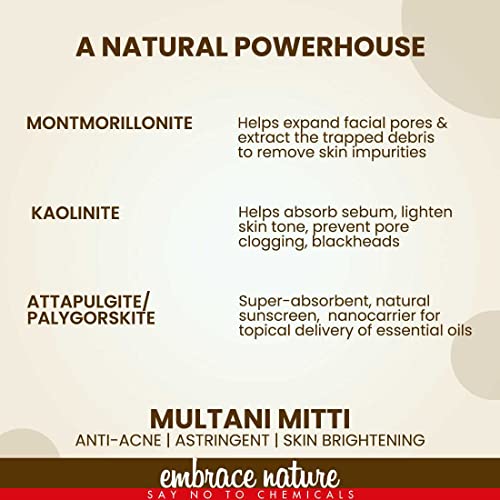 A NATURAL POWERHOUSE

MONTMORILLONITE

Helps expand facial pores & extract the trapped debris to remove skin impurities

KAOLINITE

Helps absorb sebum, lighten skin tone, prevent pore clogging, blackheads

ATTAPULGITE/ PALYGORSKITE

Super-absorbent, natural sunscreen, nanocarrier for topical delivery of essential oils

MULTANI MITTI
ANTI-ACNE | ASTRINGENT | SKIN BRIGHTENING

embrace nature
SAY NO TO CHEMICALS